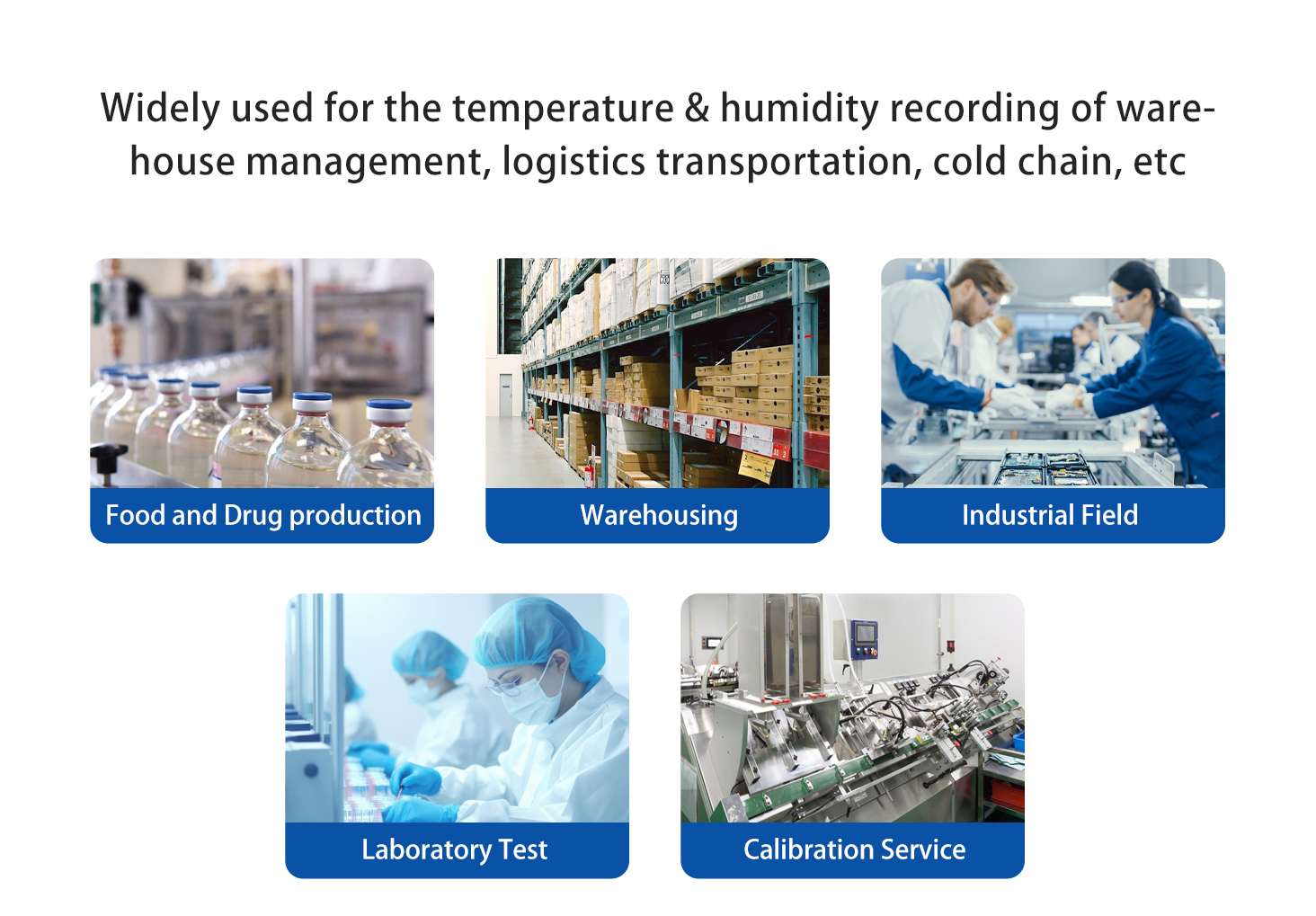 Widely used for the temperature & humidity recording of warehouse management, logistics transportation, cold chain, etc

Food and Drug production

Warehousing

Industrial Field

Laboratory Test

Calibration Service